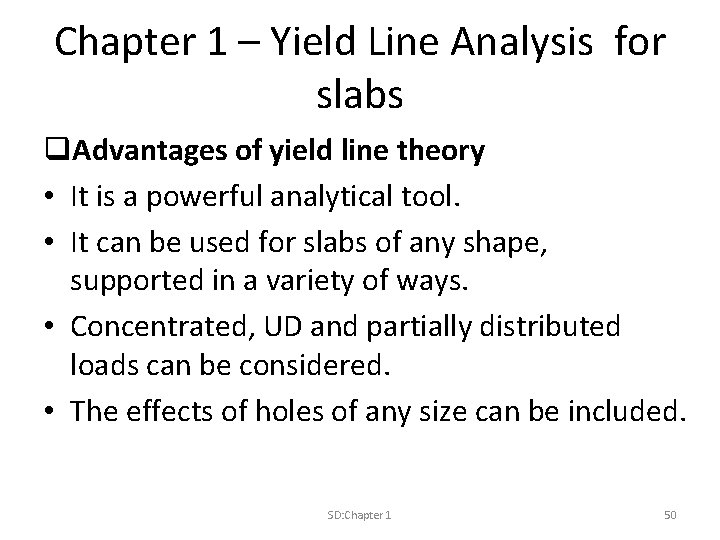 Chapter 1 – Yield Line Analysis for slabs

❑Advantages of yield line theory

• It is a powerful analytical tool.

• It can be used for slabs of any shape, supported in a variety of ways.

• Concentrated, UD and partially distributed loads can be considered.

• The effects of holes of any size can be included.

SD:Chapter 1

50